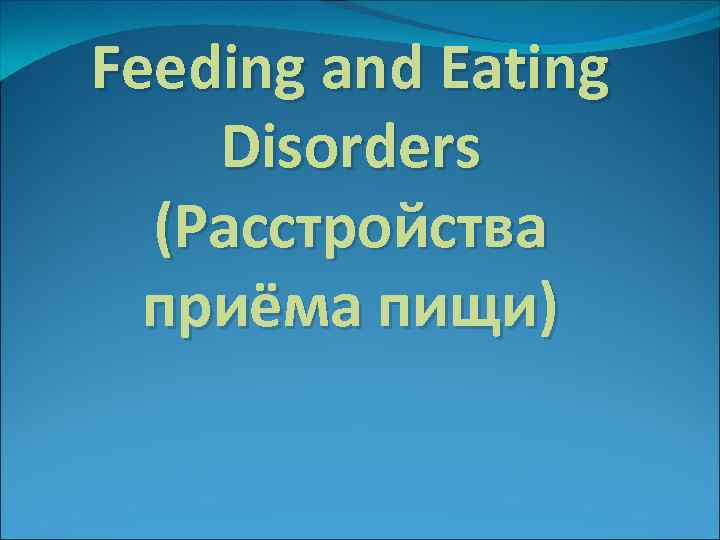 Feeding and Eating Disorders (Расстройства приёма пищи)